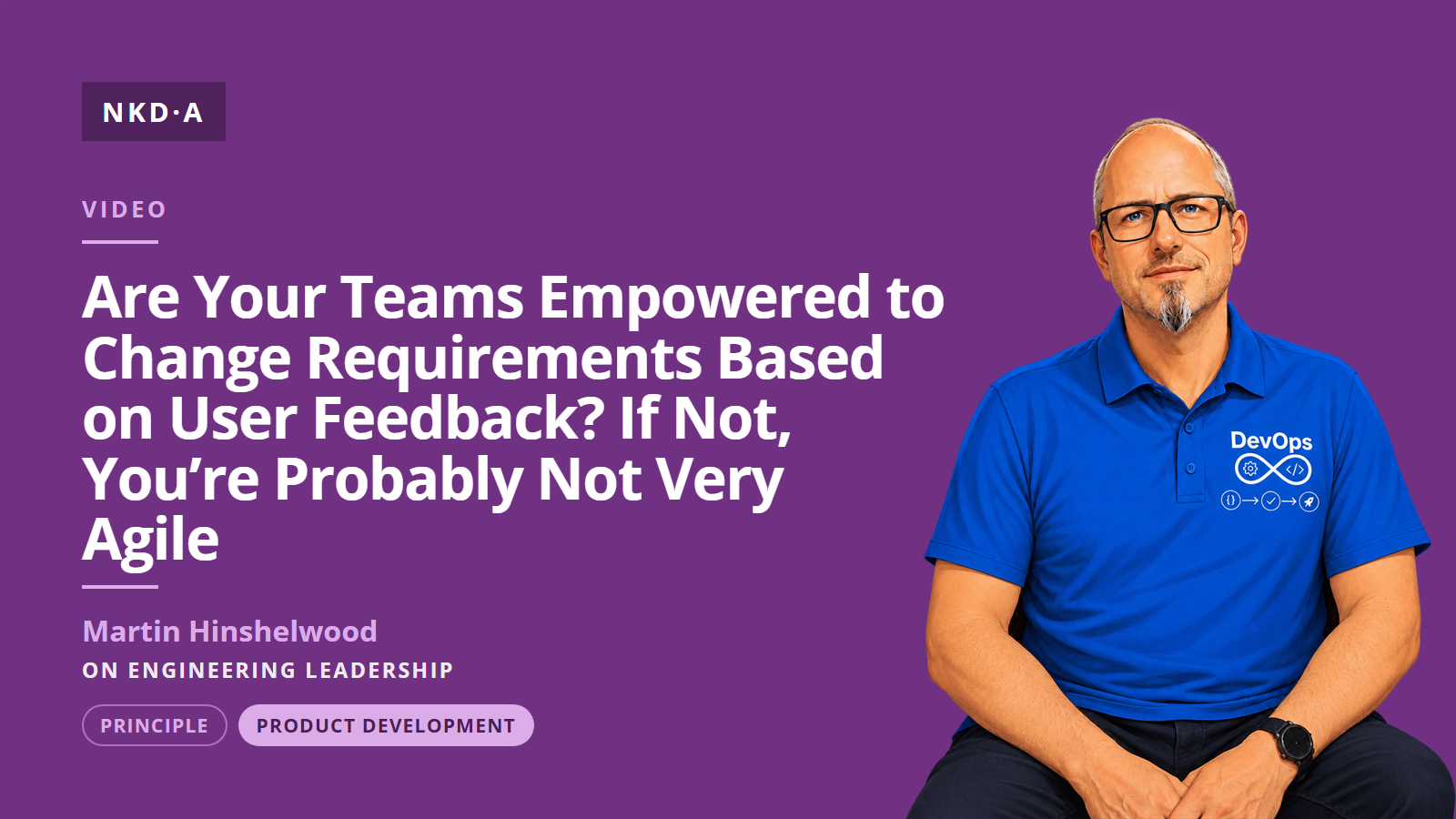 NKD·A

VIDEO

Are Your Teams Empowered to Change Requirements Based on User Feedback? If Not, You're Probably Not Very Agile

Martin Hinshelwood

ON ENGINEERING LEADERSHIP

PRINCIPLE

PRODUCT DEVELOPMENT

DevOps